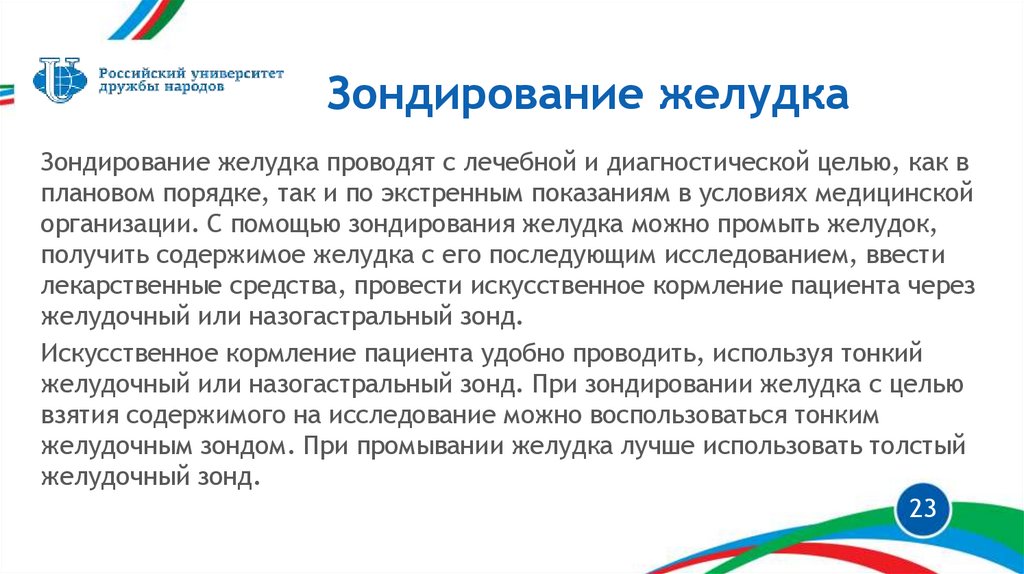 Российский университет дружбы народов

Зондирование желудка

Зондирование желудка проводят с лечебной и диагностической целью, как в плановом порядке, так и по экстренным показаниям в условиях медицинской организации. С помощью зондирования желудка можно промыть желудок, получить содержимое желудка с его последующим исследованием, ввести лекарственные средства, провести искусственное кормление пациента через желудочный или назогастральный зонд.

Искусственное кормление пациента удобно проводить, используя тонкий желудочный или назогастральный зонд. При зондировании желудка с целью взятия содержимого на исследование можно воспользоваться тонким желудочным зондом. При промывании желудка лучше использовать толстый желудочный зонд.

23